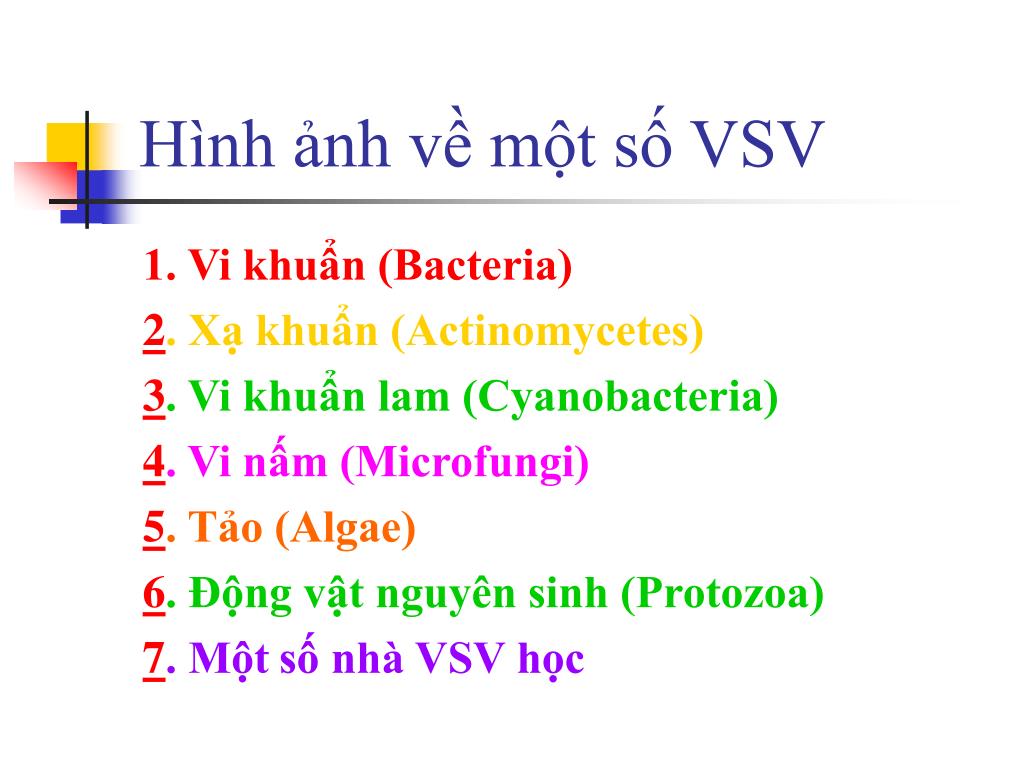 Hình ảnh về một số VSV

1. Vi khuẩn (Bacteria)
2. Xạ khuẩn (Actinomycetes)
3. Vi khuẩn lam (Cyanobacteria)
4. Vi nấm (Microfungi)
5. Tảo (Algae)
6. Động vật nguyên sinh (Protozoa)
7. Một số nhà VSV học